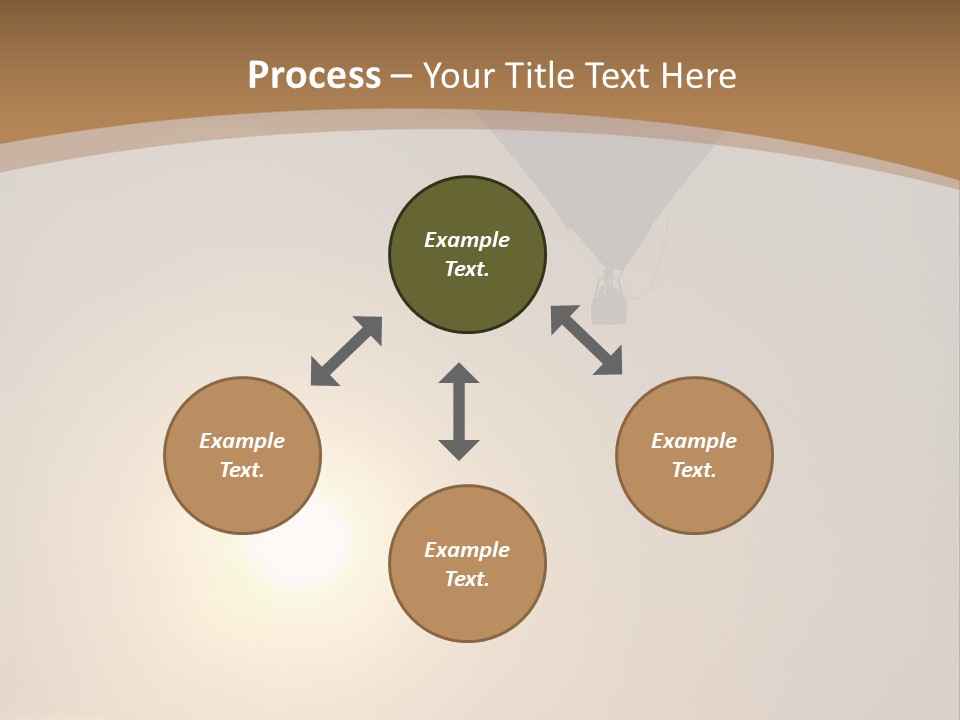 Process – Your Title Text Here

Example Text.

Example Text.

Example Text.

Example Text.